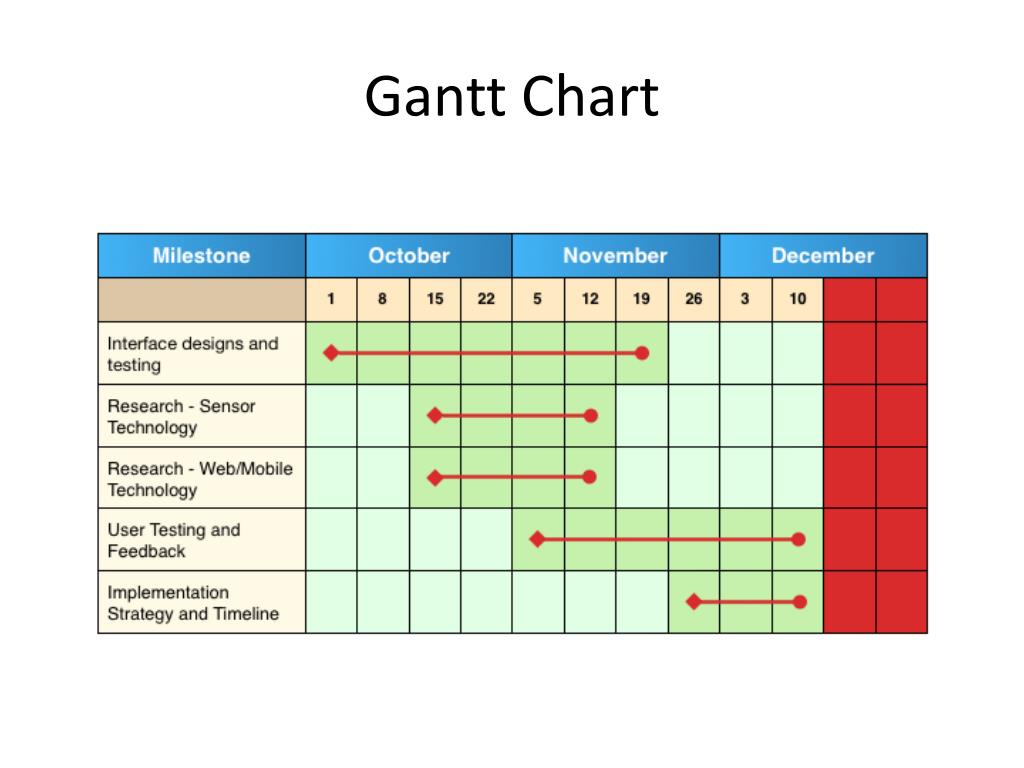 Gantt Chart

| Milestone | October | | | | November | | | | December | | | |
|---|---|---|---|---|---|---|---|---|---|---|---|---|
| | 1 | 8 | 15 | 22 | 5 | 12 | 19 | 26 | 3 | 10 | | |
| Interface designs and testing | | | | | | | | | | | | |
| Research - Sensor Technology | | | | | | | | | | | | |
| Research - Web/Mobile Technology | | | | | | | | | | | | |
| User Testing and Feedback | | | | | | | | | | | | |
| Implementation Strategy and Timeline | | | | | | | | | | | | |